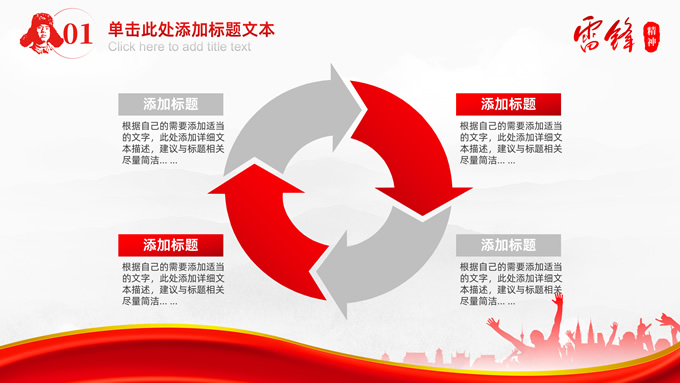 01 单击此处添加标题文本
Click here to add title text

雷锋 精神

添加标题
根据自己的需要添加适当的文字，此处添加详细文本描述，建议与标题相关尽量简洁... ...

添加标题
根据自己的需要添加适当的文字，此处添加详细文本描述，建议与标题相关尽量简洁... ...

添加标题
根据自己的需要添加适当的文字，此处添加详细文本描述，建议与标题相关尽量简洁... ...

添加标题
根据自己的需要添加适当的文字，此处添加详细文本描述，建议与标题相关尽量简洁... ...